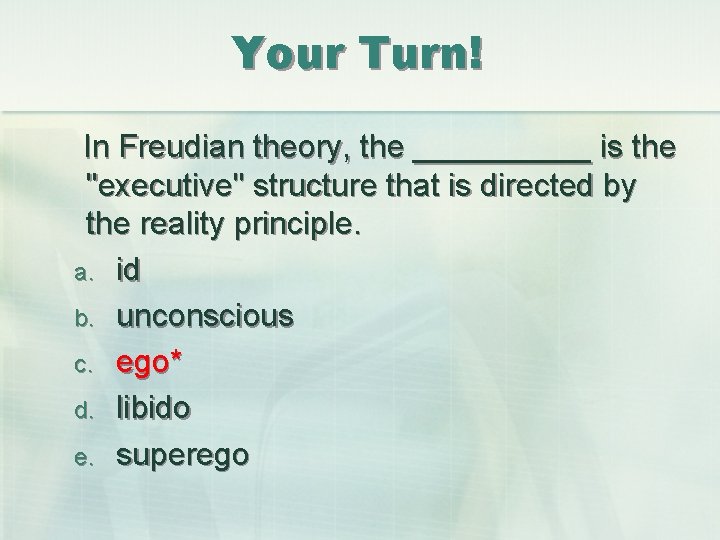 Your Turn!

In Freudian theory, the __________ is the "executive" structure that is directed by the reality principle.

a. id
b. unconscious
c. ego*
d. libido
e. superego